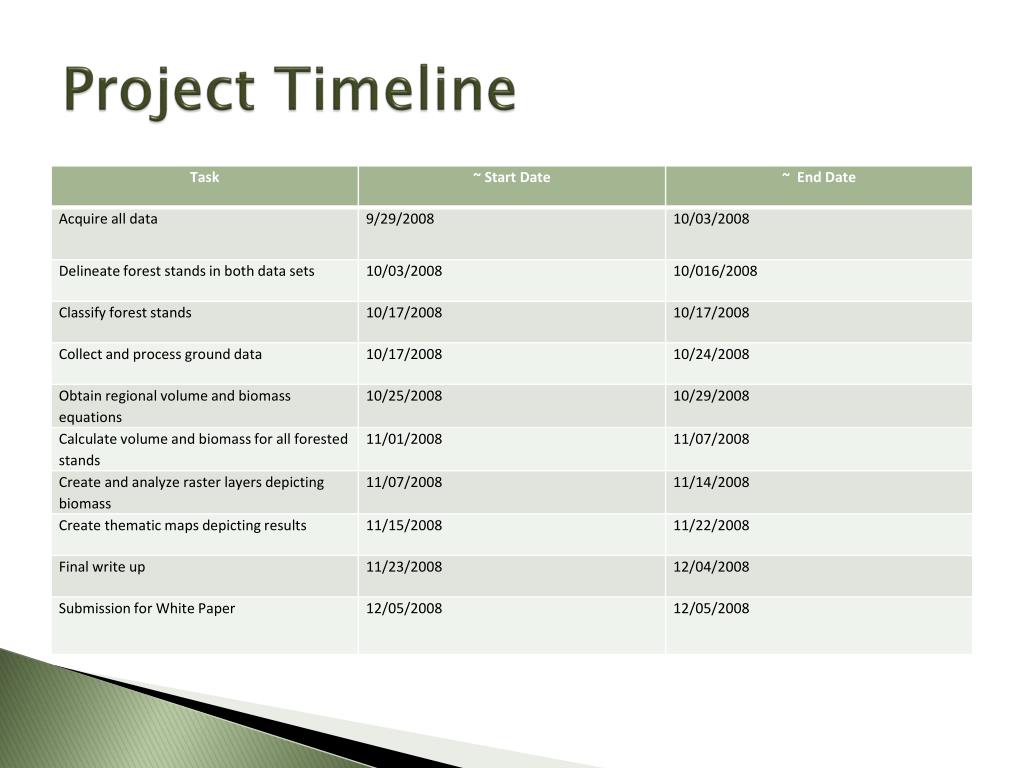 Project Timeline

| Task | ~ Start Date | ~ End Date |
|---|---|---|
| Acquire all data | 9/29/2008 | 10/03/2008 |
| Delineate forest stands in both data sets | 10/03/2008 | 10/016/2008 |
| Classify forest stands | 10/17/2008 | 10/17/2008 |
| Collect and process ground data | 10/17/2008 | 10/24/2008 |
| Obtain regional volume and biomass equations | 10/25/2008 | 10/29/2008 |
| Calculate volume and biomass for all forested stands | 11/01/2008 | 11/07/2008 |
| Create and analyze raster layers depicting biomass | 11/07/2008 | 11/14/2008 |
| Create thematic maps depicting results | 11/15/2008 | 11/22/2008 |
| Final write up | 11/23/2008 | 12/04/2008 |
| Submission for White Paper | 12/05/2008 | 12/05/2008 |